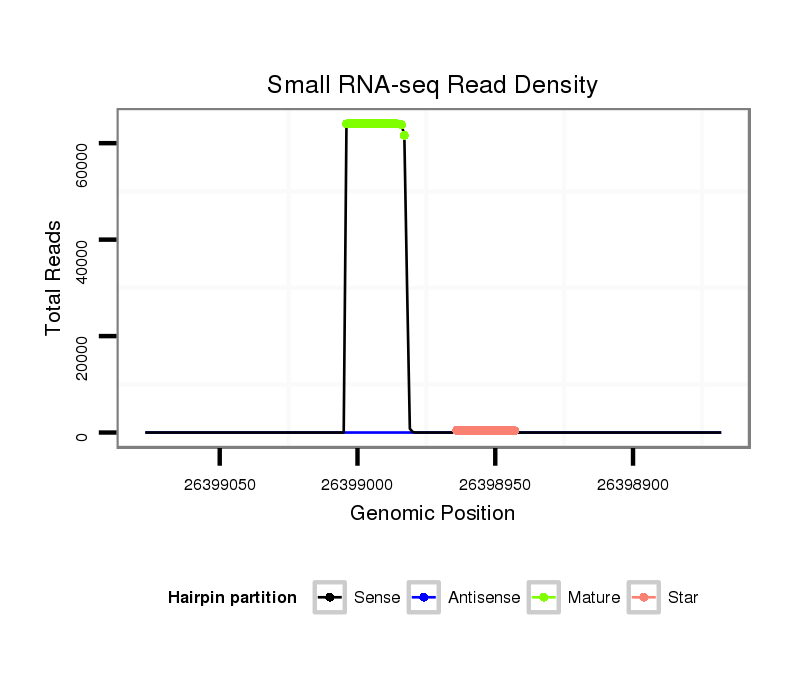 Small RNA-seq Read Density

Total Reads

60000
40000
20000
0

26399050
26399000
26398950
26398900

Genomic Position

Hairpin partition
Sense
Antisense
Mature
Star